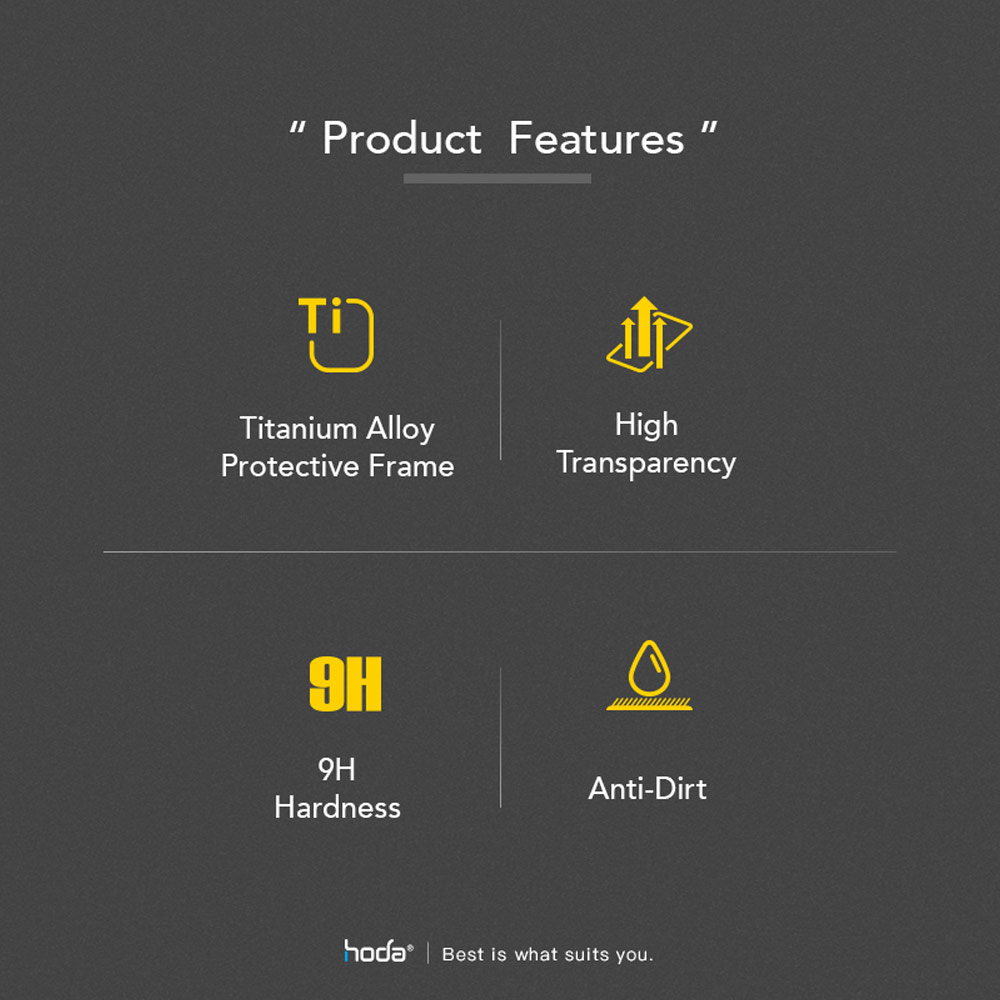 “ Product Features ”

Ti

Titanium Alloy Protective Frame

High Transparency

9H

9H Hardness

Anti-Dirt

hoda® | Best is what suits you.